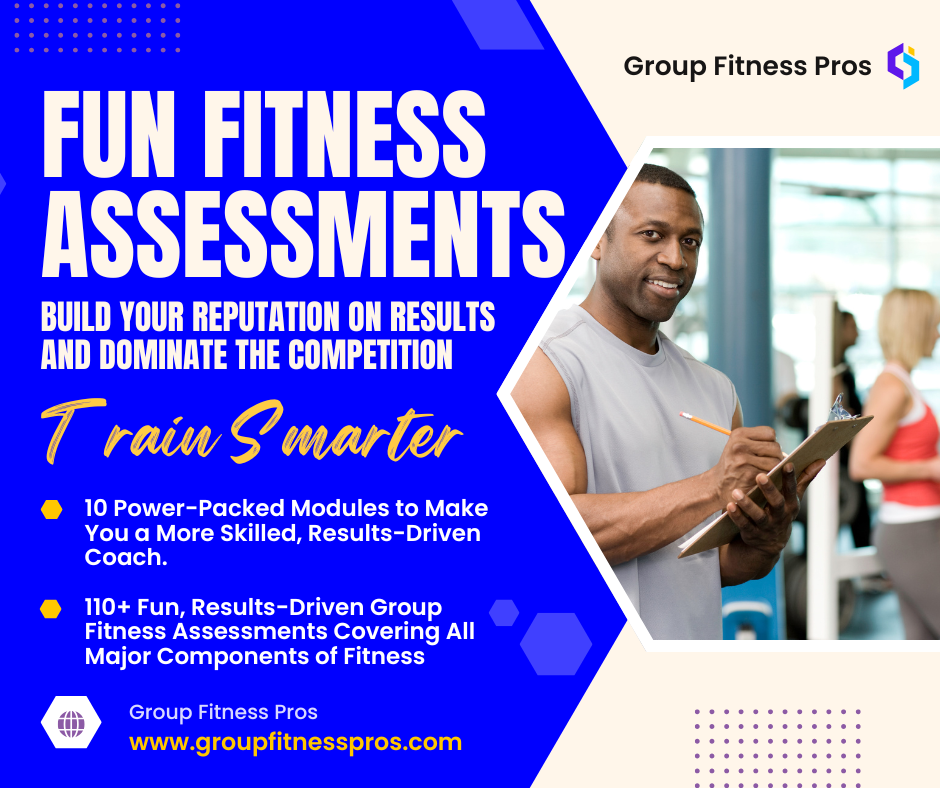 Group Fitness Pros

FUN FITNESS ASSESSMENTS

BUILD YOUR REPUTATION ON RESULTS AND DOMINATE THE COMPETITION

Train Smarter

10 Power-Packed Modules to Make You a More Skilled, Results-Driven Coach.

110+ Fun, Results-Driven Group Fitness Assessments Covering All Major Components of Fitness

Group Fitness Pros
www.groupfitnesspros.com